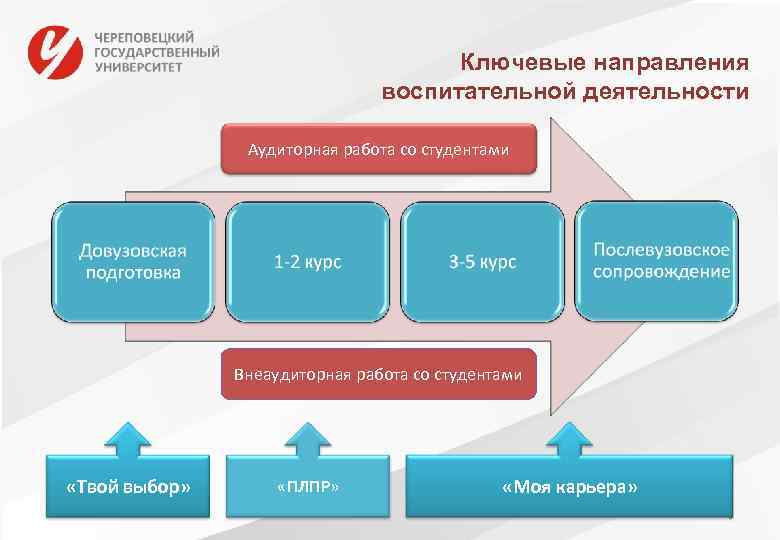 ЧЕРЕПОВЕЦКИЙ ГОСУДАРСТВЕННЫЙ УНИВЕРСИТЕТ

Ключевые направления воспитательной деятельности

Аудиторная работа со студентами

Довузовская подготовка

1-2 курс

3-5 курс

Послевузовское сопровождение

Внеаудиторная работа со студентами

«Твой выбор»

«ПЛПР»

«Моя карьера»